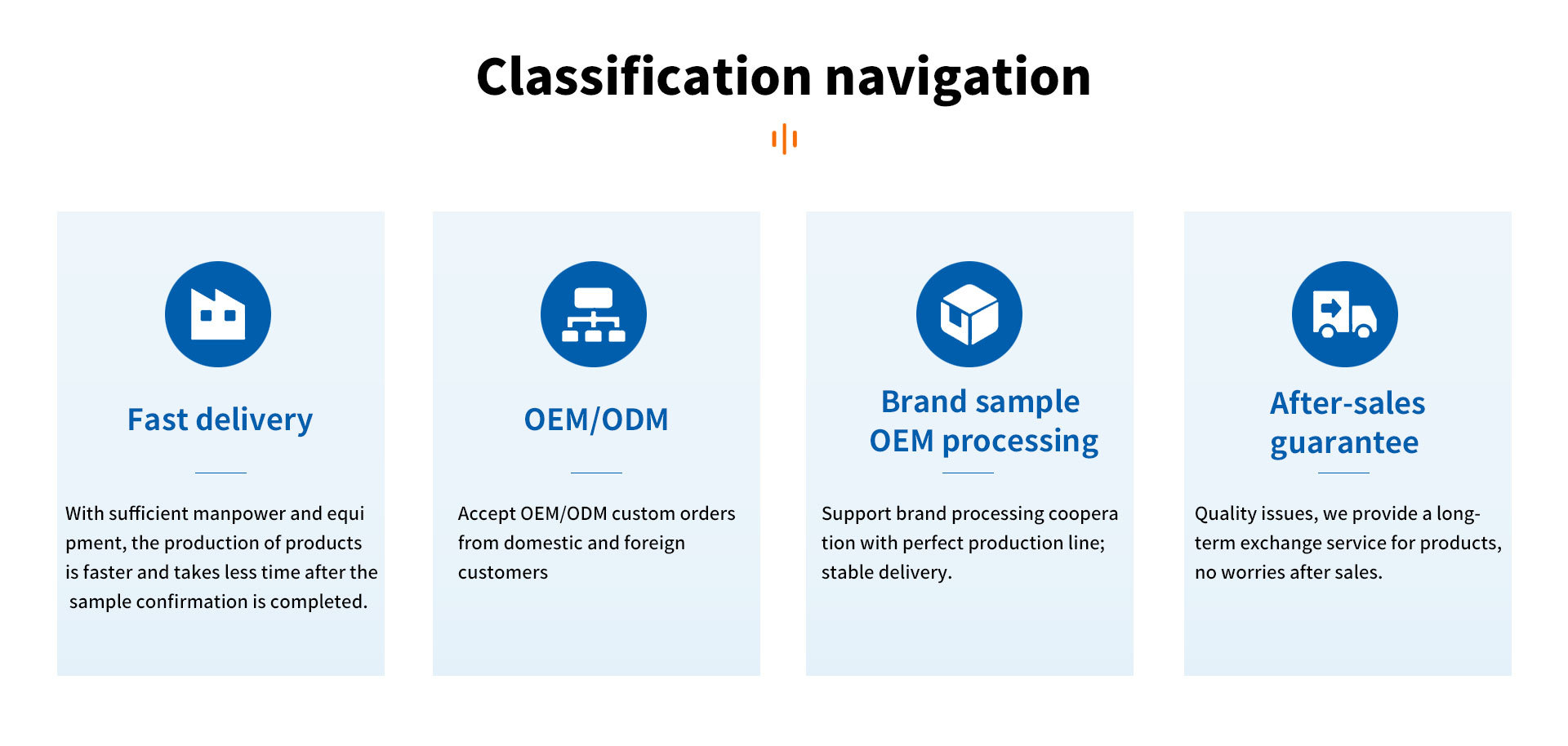 Classification navigation

Fast delivery

With sufficient manpower and equi pment, the production of products is faster and takes less time after the sample confirmation is completed.

OEM/ODM

Accept OEM/ODM custom orders from domestic and foreign customers

Brand sample OEM processing

Support brand processing coopera tion with perfect production line; stable delivery.

After-sales guarantee

Quality issues, we provide a long-term exchange service for products, no worries after sales.